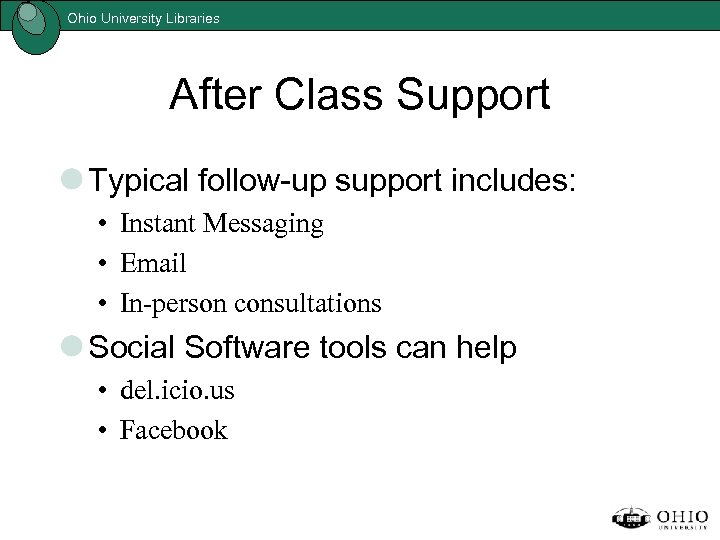 Ohio University Libraries

After Class Support

Typical follow-up support includes:
• Instant Messaging
• Email
• In-person consultations

Social Software tools can help
• del.icio.us
• Facebook

OHIO UNIVERSITY